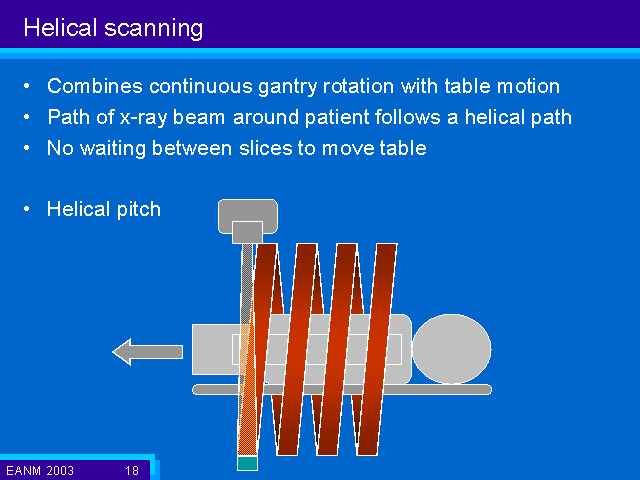 Helical scanning

• Combines continuous gantry rotation with table motion
• Path of x-ray beam around patient follows a helical path
• No waiting between slices to move table

• Helical pitch

EANM 2003 18